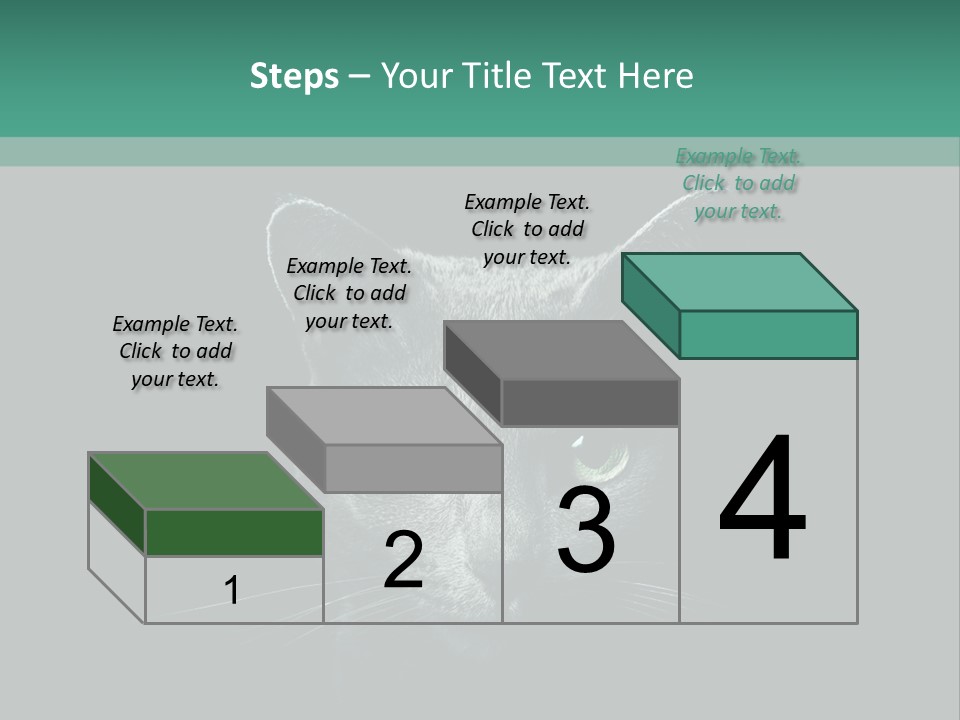 Steps – Your Title Text Here

Example Text. Click to add your text.

Example Text. Click to add your text.

Example Text. Click to add your text.

Example Text. Click to add your text.

1

2

3

4